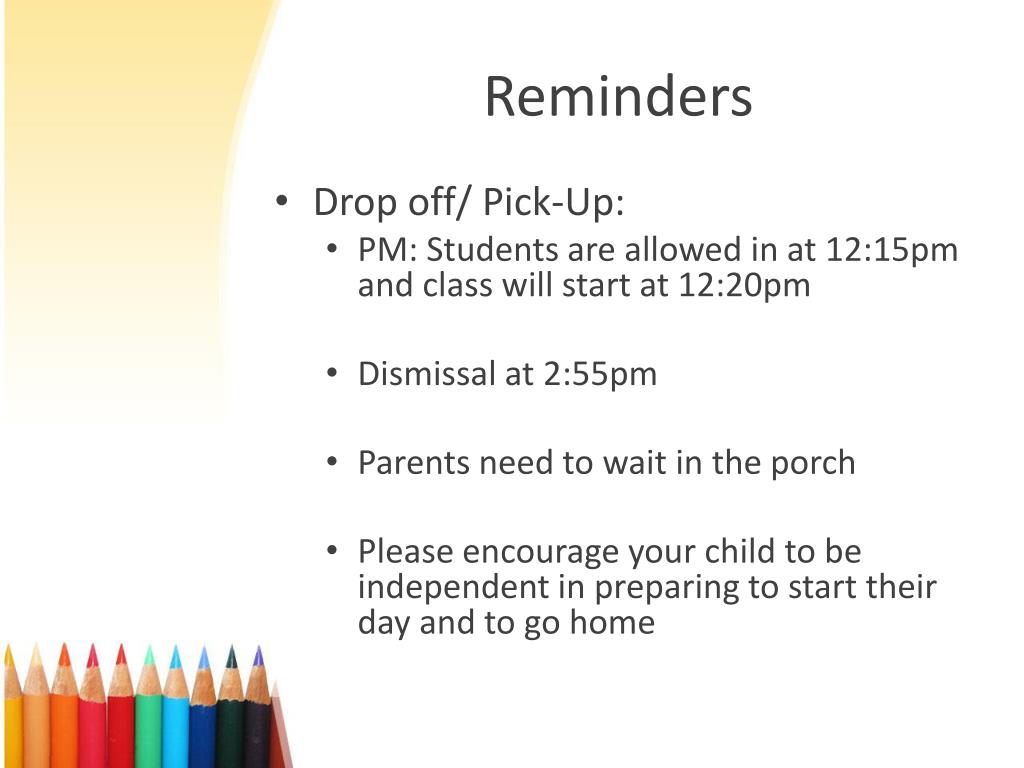 Reminders

• Drop off/ Pick-Up:
  • PM: Students are allowed in at 12:15pm and class will start at 12:20pm

  • Dismissal at 2:55pm

  • Parents need to wait in the porch

  • Please encourage your child to be independent in preparing to start their day and to go home